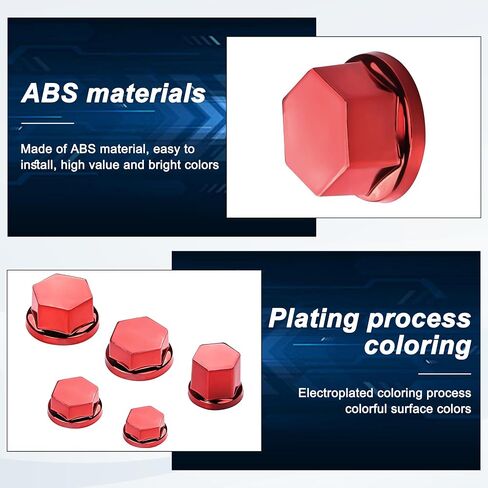 ABS materials

Made of ABS material, easy to install, high value and bright colors

Plating process coloring

Electroplated coloring process colorful surface colors